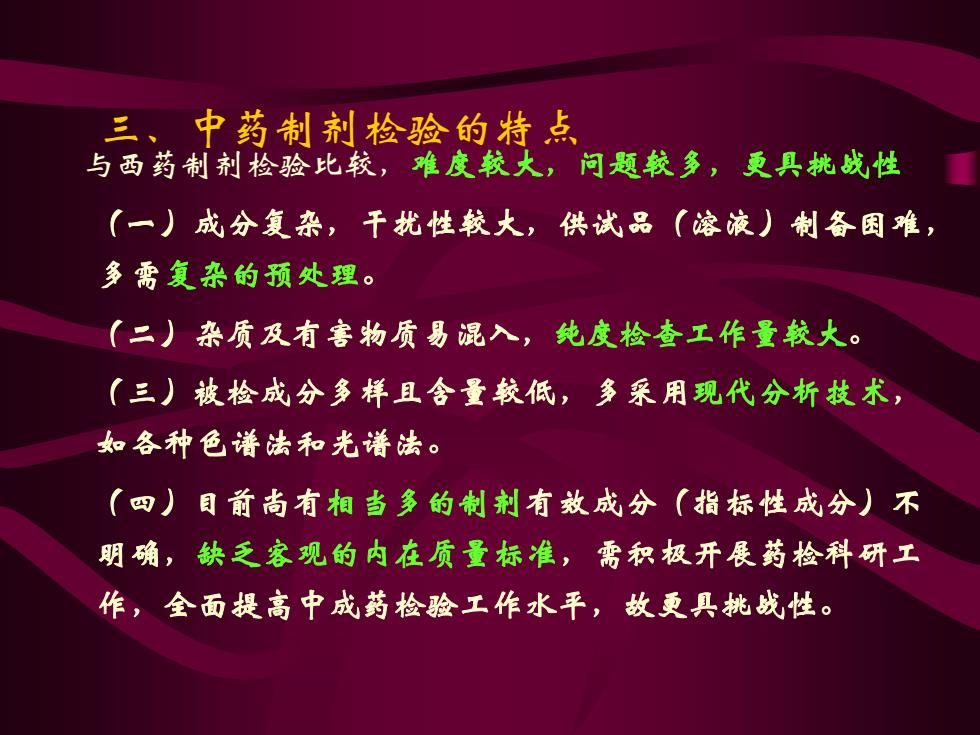 三、中药制剂检验的特点

与西药制剂检验比较，难度较大，问题较多，更具挑战性

（一）成分复杂，干扰性较大，供试品（溶液）制备困难，多需复杂的预处理。

（二）杂质及有害物质易混入，纯度检查工作量较大。

（三）被检成分多样且含量较低，多采用现代分析技术，如各种色谱法和光谱法。

（四）目前尚有相当多的制剂有效成分（指标性成分）不明确，缺乏客观的内在质量标准，需积极开展药检科研工作，全面提高中成药检验工作水平，故更具挑战性。